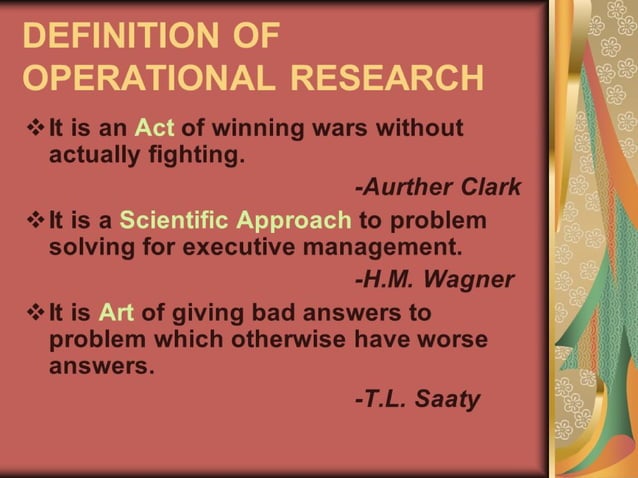 DEFINITION OF OPERATIONAL RESEARCH

❖ It is an Act of winning wars without actually fighting.

-Aurther Clark

❖ It is a Scientific Approach to problem solving for executive management.

-H.M. Wagner

❖ It is Art of giving bad answers to problem which otherwise have worse answers.

-T.L. Saaty